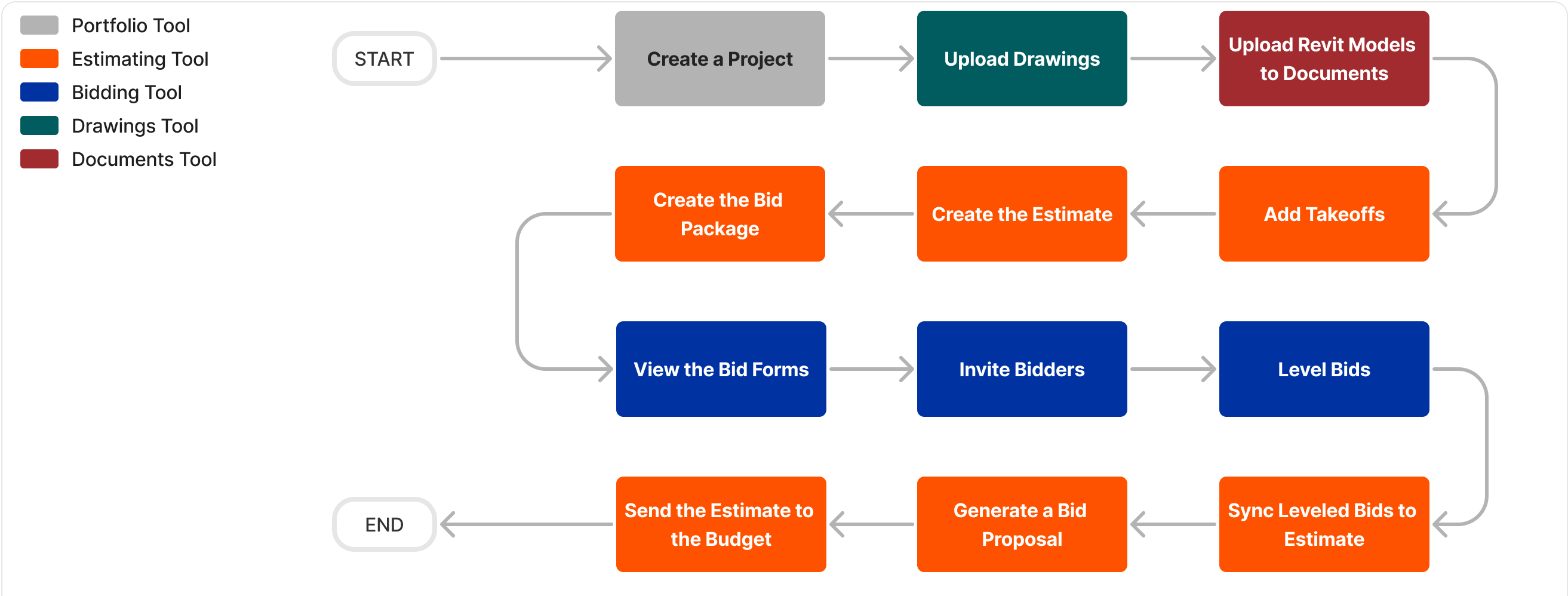 Portfolio Tool
Estimating Tool
Bidding Tool
Drawings Tool
Documents Tool

START
Create a Project
Upload Drawings
Upload Revit Models to Documents
Add Takeoffs
Create the Estimate
Create the Bid Package
View the Bid Forms
Invite Bidders
Level Bids
Sync Leveled Bids to Estimate
Generate a Bid Proposal
Send the Estimate to the Budget
END